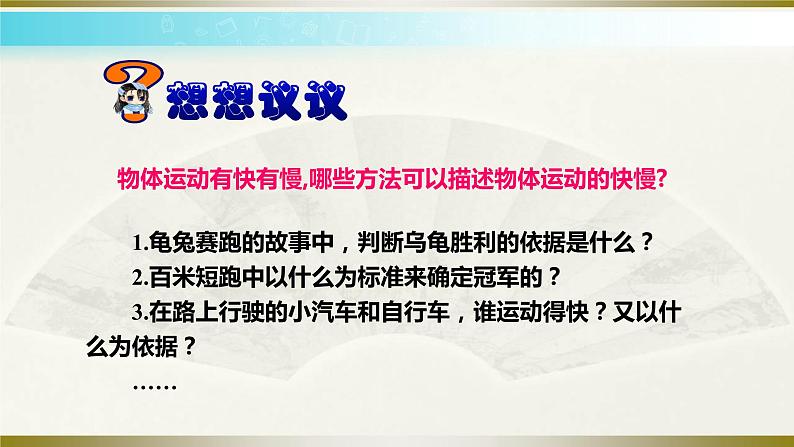 想想议议

物体运动有快有慢,哪些方法可以描述物体运动的快慢?

1.龟兔赛跑的故事中，判断乌龟胜利的依据是什么？

2.百米短跑中以什么为标准来确定冠军的？

3.在路上行驶的小汽车和自行车，谁运动得快？又以什么为依据？

……